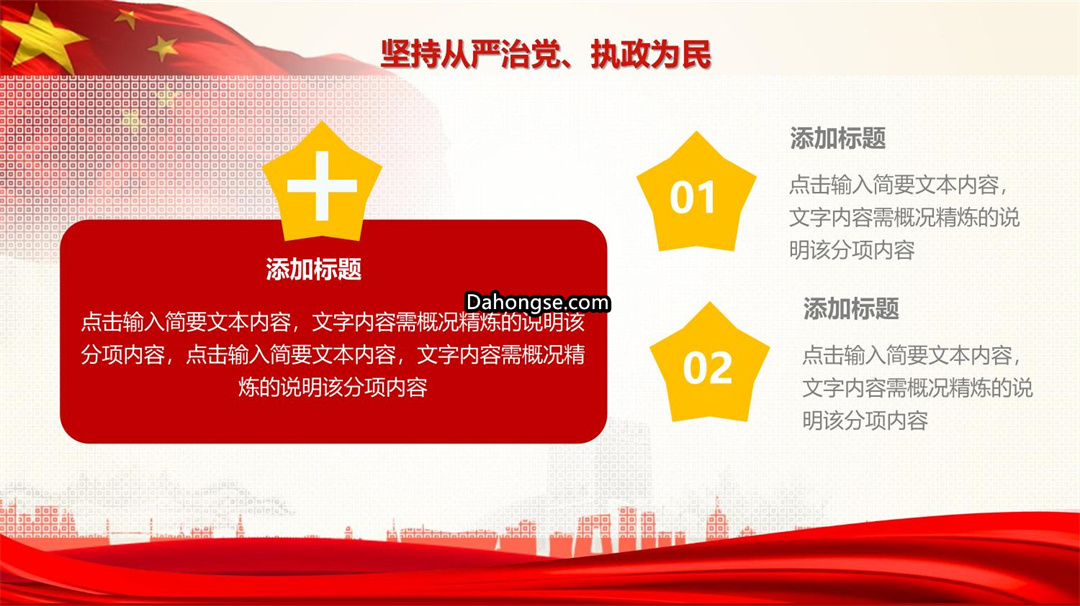 坚持从严治党、执政为民

添加标题

点击输入简要文本内容，文字内容需概况精炼的说明该分项内容，点击输入简要文本内容，文字内容需概况精炼的说明该分项内容

Dahongse.com

01

添加标题

点击输入简要文本内容，文字内容需概况精炼的说明该分项内容

02

添加标题

点击输入简要文本内容，文字内容需概况精炼的说明该分项内容